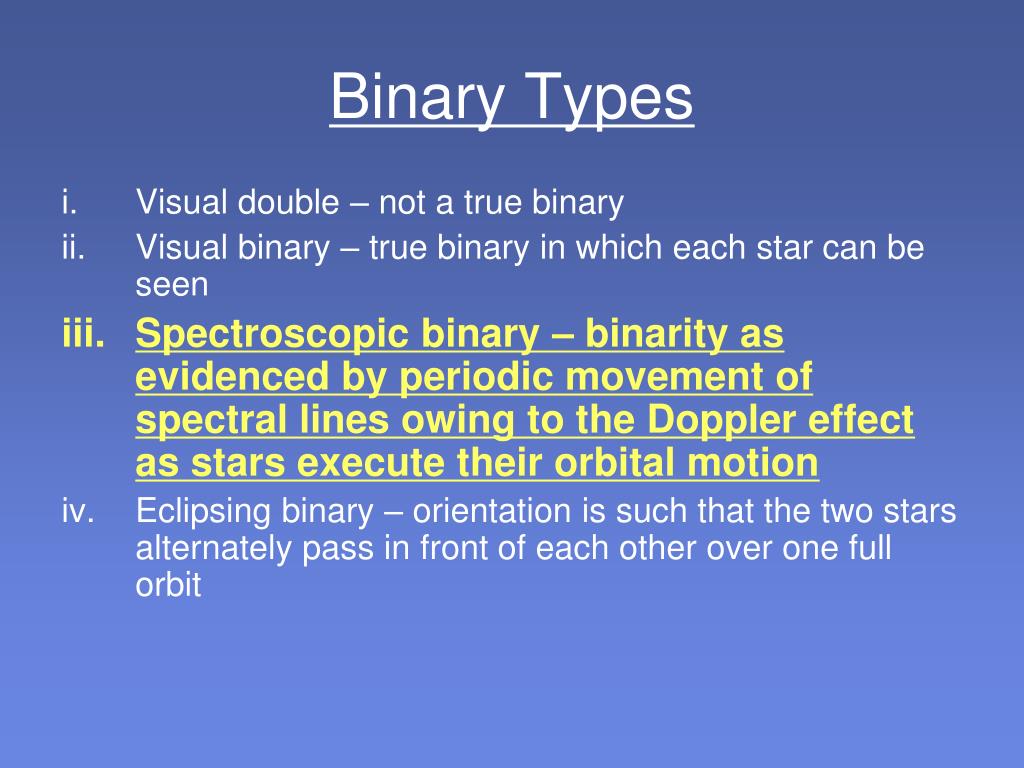 Binary Types

i. Visual double – not a true binary
ii. Visual binary – true binary in which each star can be seen
iii. Spectroscopic binary – binarity as evidenced by periodic movement of spectral lines owing to the Doppler effect as stars execute their orbital motion
iv. Eclipsing binary – orientation is such that the two stars alternately pass in front of each other over one full orbit